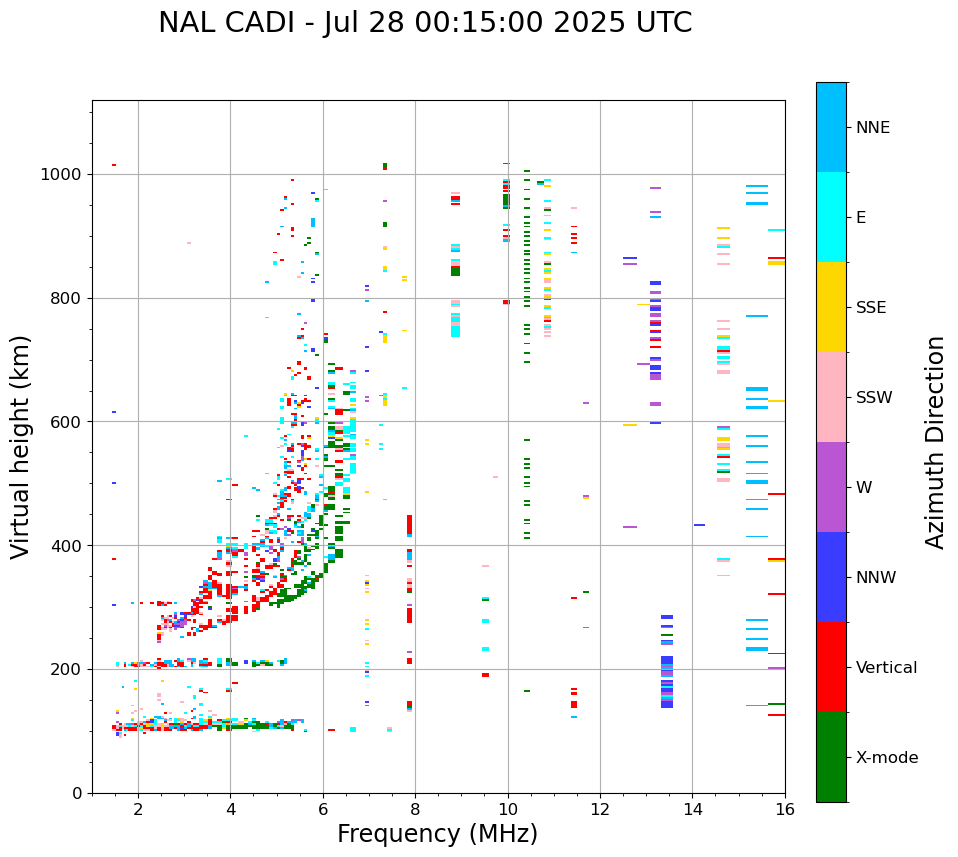 NAL CADI - Jul 28 00:15:00 2025 UTC

Virtual height (km)

1000
800
600
400
200
0

2 4 6 8 10 12 14 16

Frequency (MHz)

NNE
E
SSE
SSW
W
NNW
Vertical
X-mode

Azimuth Direction